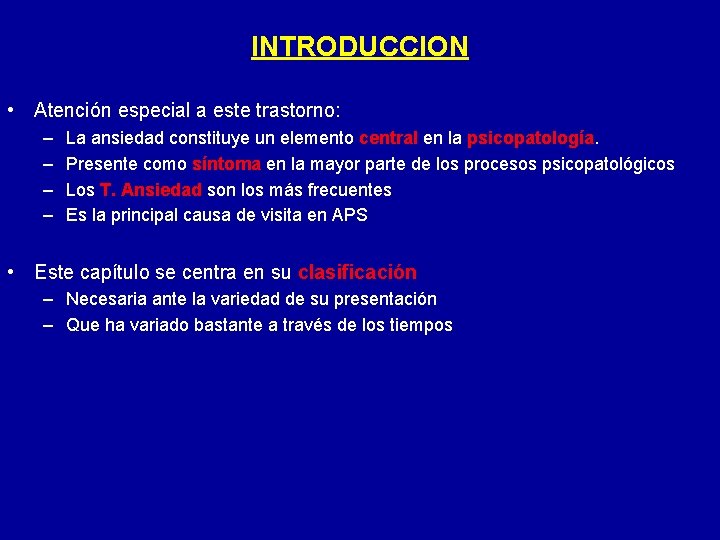 INTRODUCCION

• Atención especial a este trastorno:
– La ansiedad constituye un elemento central en la psicopatología.
– Presente como síntoma en la mayor parte de los procesos psicopatológicos
– Los T. Ansiedad son los más frecuentes
– Es la principal causa de visita en APS

• Este capítulo se centra en su clasificación
– Necesaria ante la variedad de su presentación
– Que ha variado bastante a través de los tiempos